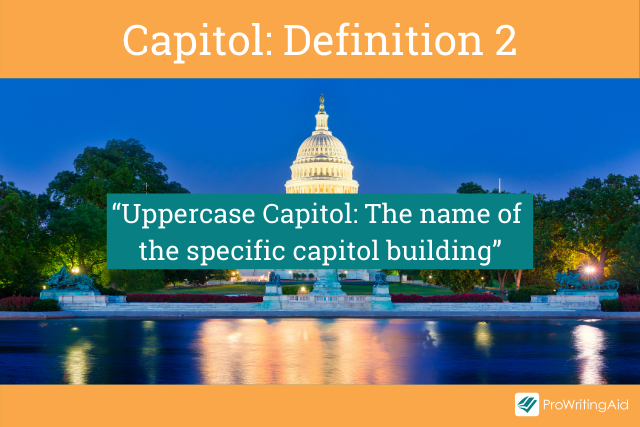 Capitol: Definition 2

“Uppercase Capitol: The name of the specific capitol building”

ProWritingAid